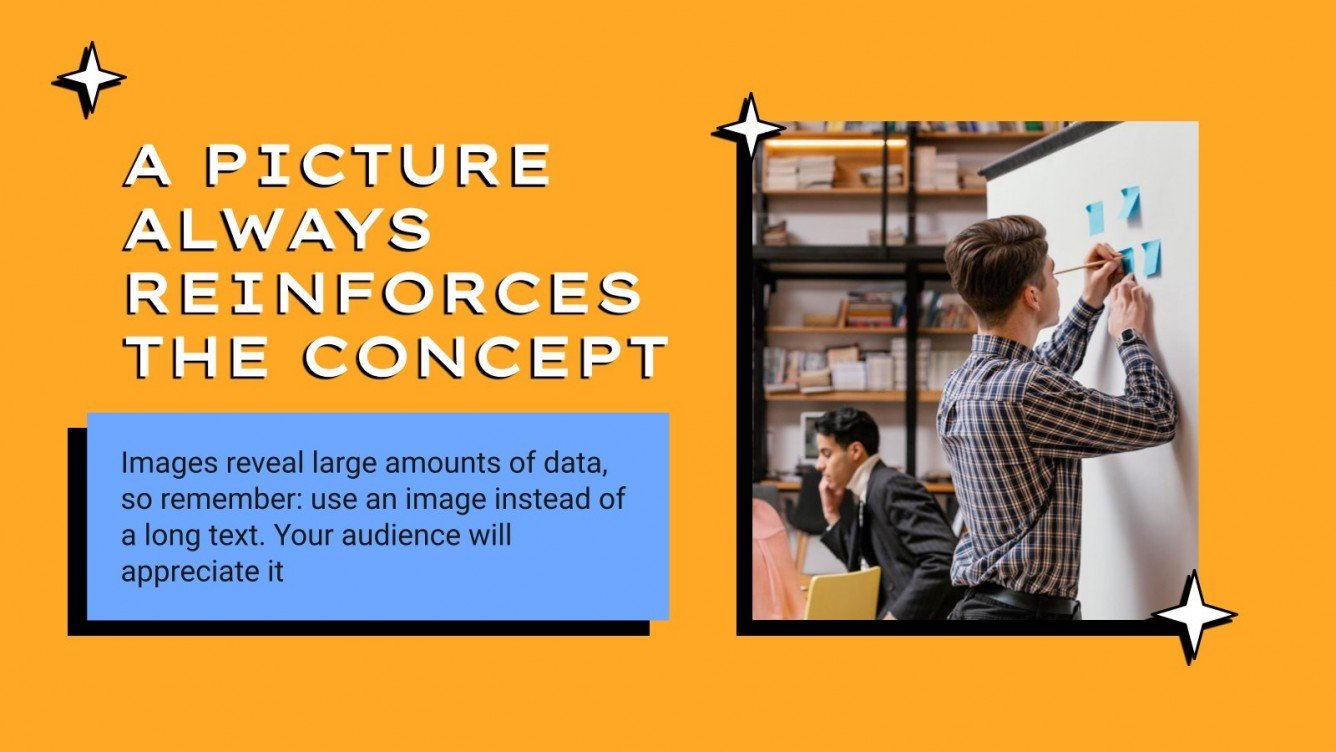 A PICTURE ALWAYS REINFORCES THE CONCEPT

Images reveal large amounts of data, so remember: use an image instead of a long text. Your audience will appreciate it